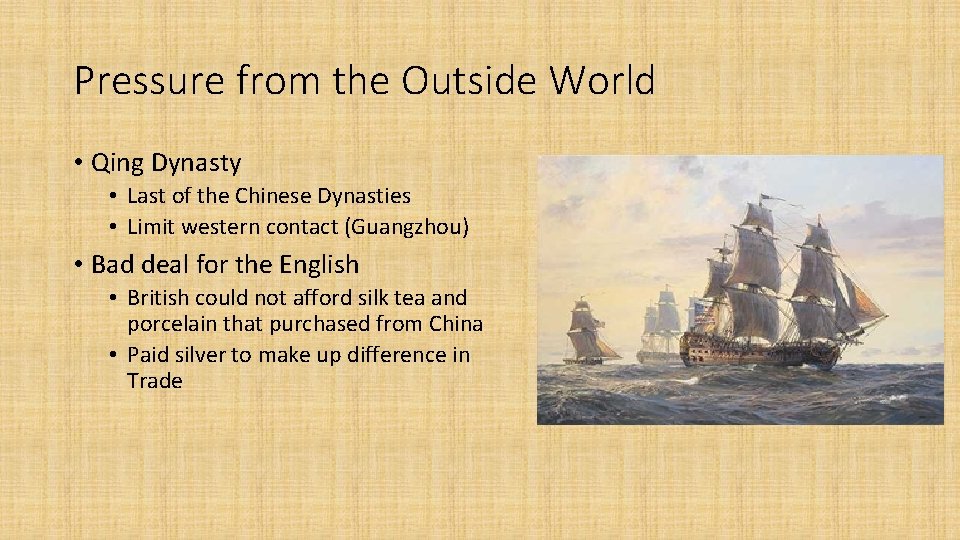 Pressure from the Outside World

• Qing Dynasty
  • Last of the Chinese Dynasties
  • Limit western contact (Guangzhou)
• Bad deal for the English
  • British could not afford silk tea and porcelain that purchased from China
  • Paid silver to make up difference in Trade